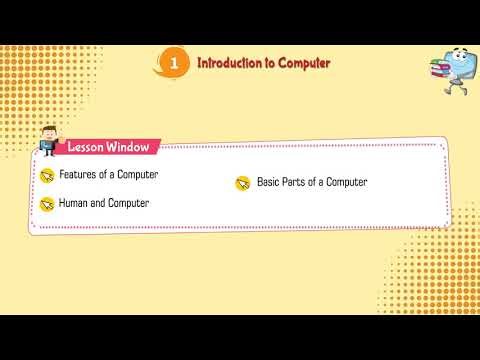 1 Introduction to Computer

Lesson Window

Features of a Computer

Human and Computer

Basic Parts of a Computer